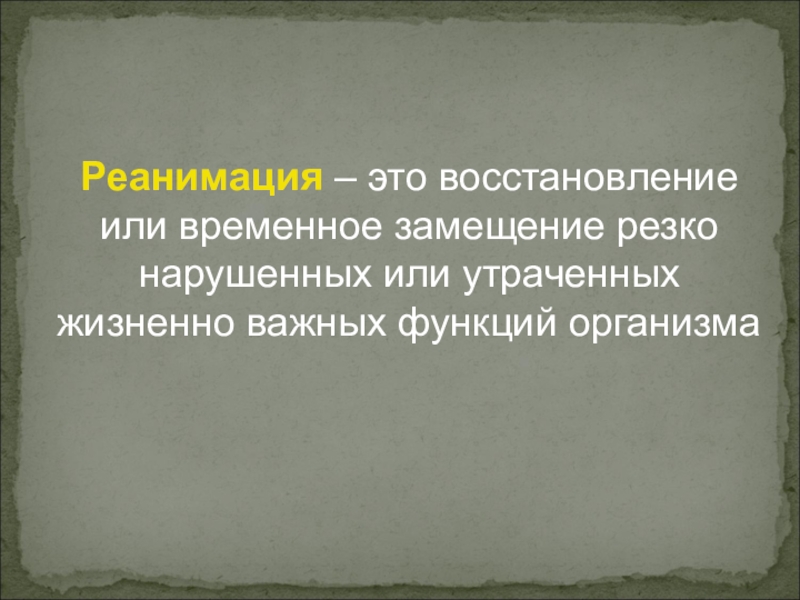 Реанимация – это восстановление или временное замещение резко нарушенных или утраченных жизненно важных функций организма